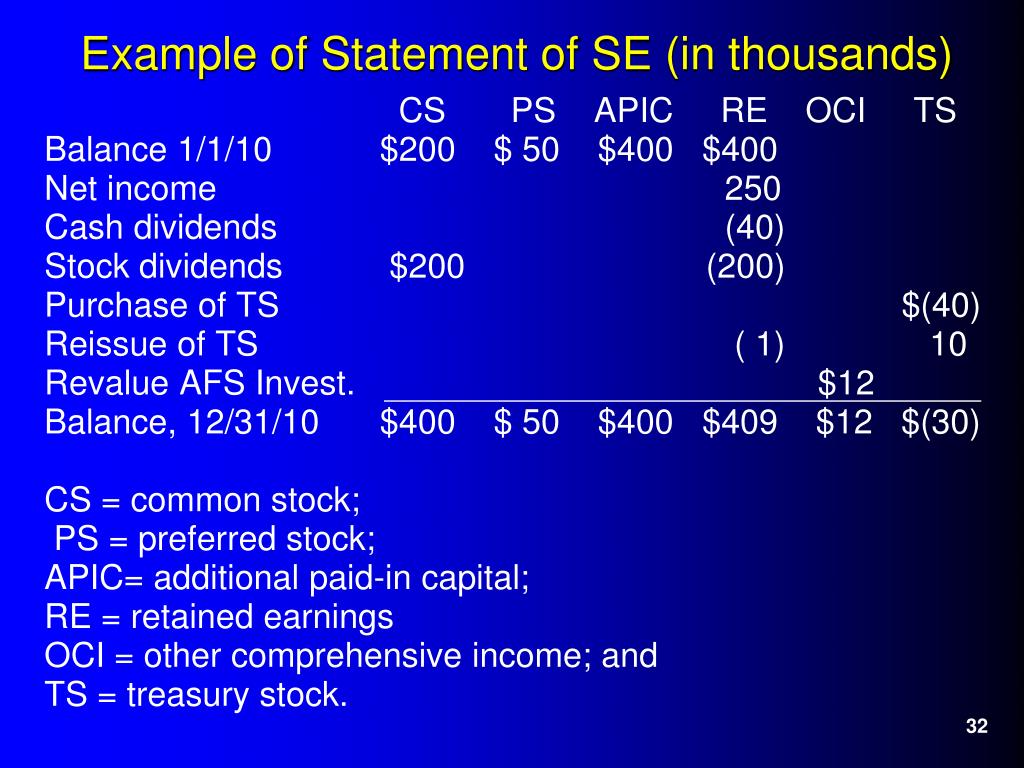 Example of Statement of SE (in thousands)

| | CS | PS | APIC | RE | OCI | TS |
|---|---|---|---|---|---|---|
| Balance 1/1/10 | \$200 | \$ 50 | \$400 | \$400 | | |
| Net income | | | | 250 | | |
| Cash dividends | | | | (40) | | |
| Stock dividends | \$200 | | | (200) | | |
| Purchase of TS | | | | | | \$(40) |
| Reissue of TS | | | | ( 1) | | 10 |
| Revalue AFS Invest. | | | | | \$12 | |
| Balance, 12/31/10 | \$400 | \$ 50 | \$400 | \$409 | \$12 | \$(30) |

CS = common stock;
PS = preferred stock;
APIC= additional paid-in capital;
RE = retained earnings
OCI = other comprehensive income; and
TS = treasury stock.

32